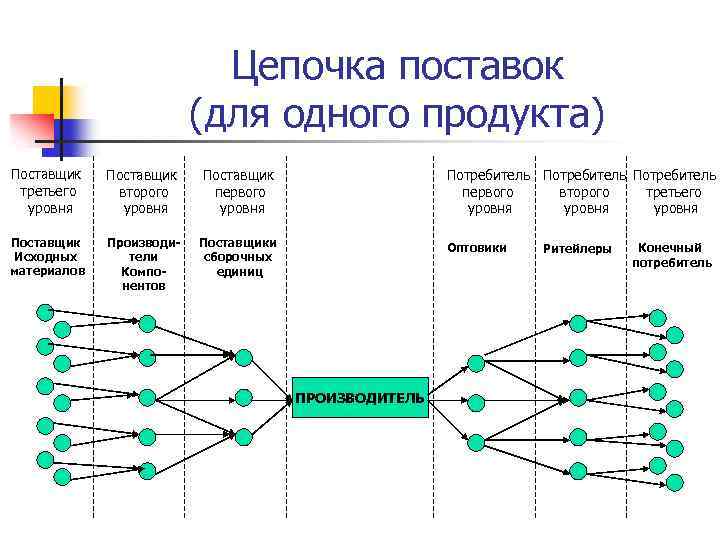 Цепочка поставок (для одного продукта)

Поставщик третьего уровня

Поставщик второго уровня

Поставщик первого уровня

Потребитель первого уровня

Потребитель второго уровня

Потребитель третьего уровня

Поставщик Исходных материалов

Производители Компонентов

Поставщики сборочных единиц

Оптовики

Ритейлеры

Конечный потребитель

ПРОИЗВОДИТЕЛЬ